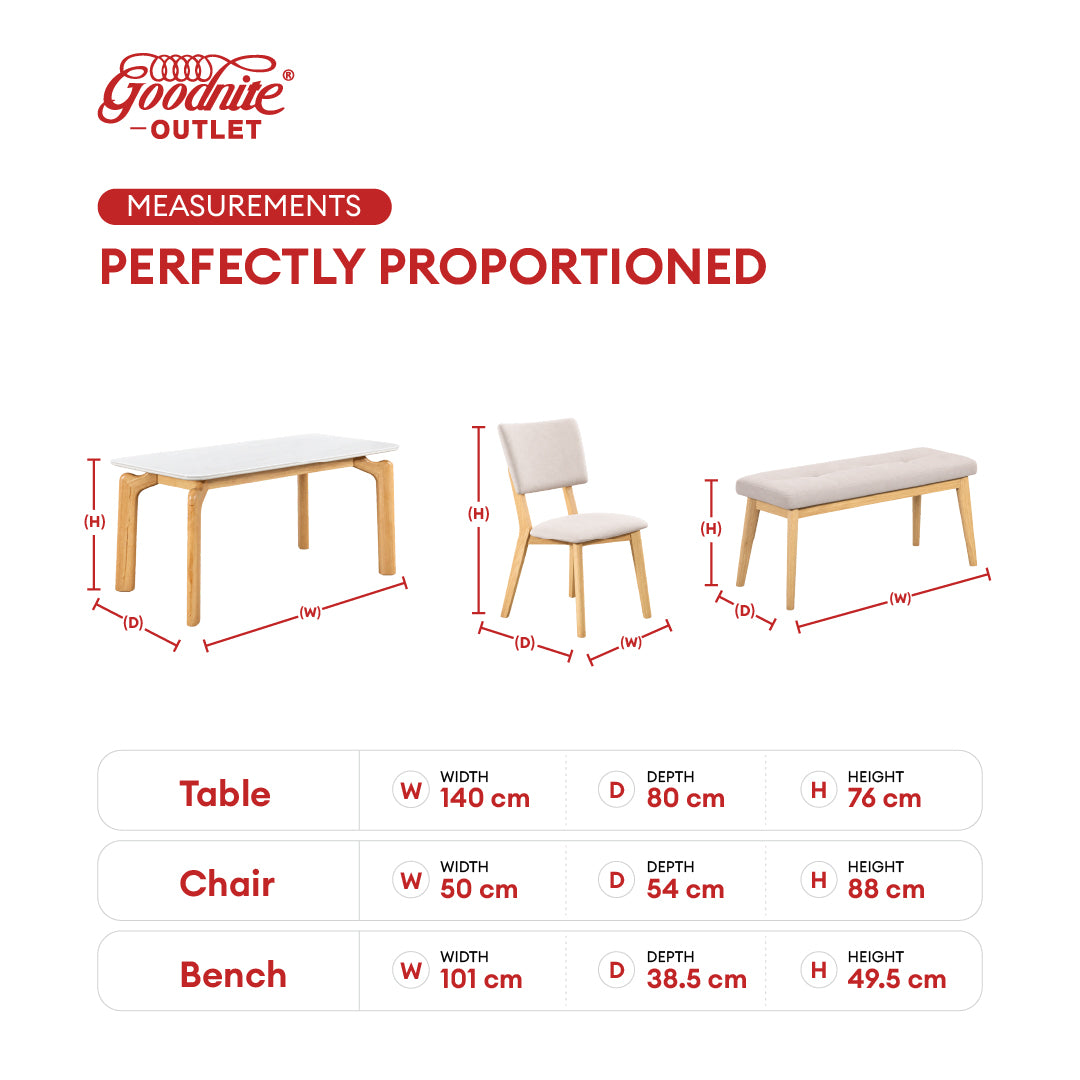 Goodnite®
OUTLET

MEASUREMENTS
PERFECTLY PROPORTIONED

(H)
(D)
(W)

(H)
(D)
(W)

(H)
(D)
(W)

| Table | W WIDTH 140 cm | D DEPTH 80 cm | H HEIGHT 76 cm |
|---|---|---|---|
| Chair | W WIDTH 50 cm | D DEPTH 54 cm | H HEIGHT 88 cm |
| Bench | W WIDTH 101 cm | D DEPTH 38.5 cm | H HEIGHT 49.5 cm |